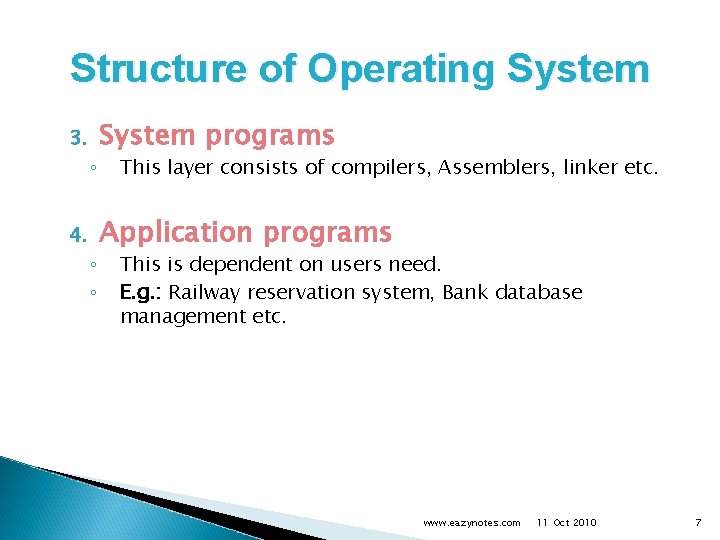 Structure of Operating System

3. System programs
◦ This layer consists of compilers, Assemblers, linker etc.

4. Application programs
◦ This is dependent on users need.
◦ E.g.: Railway reservation system, Bank database management etc.

www.eazynotes.com 11 Oct 2010 7